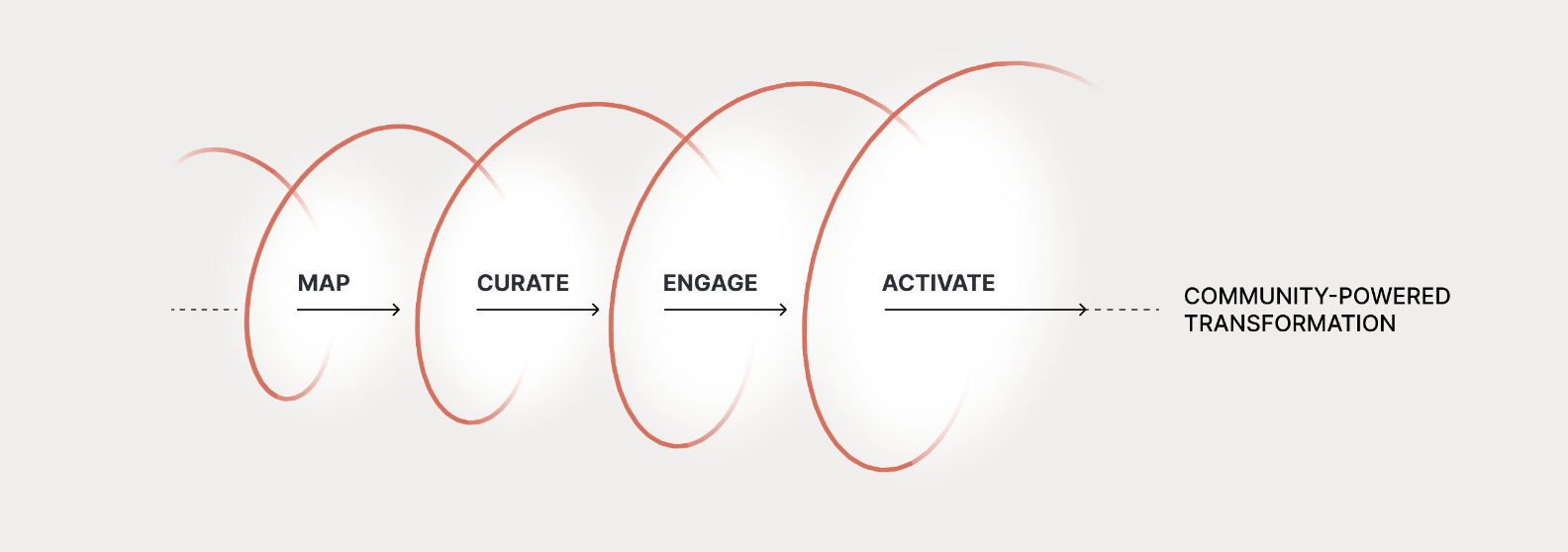 MAP

CURATE

ENGAGE

ACTIVATE

COMMUNITY-POWERED TRANSFORMATION